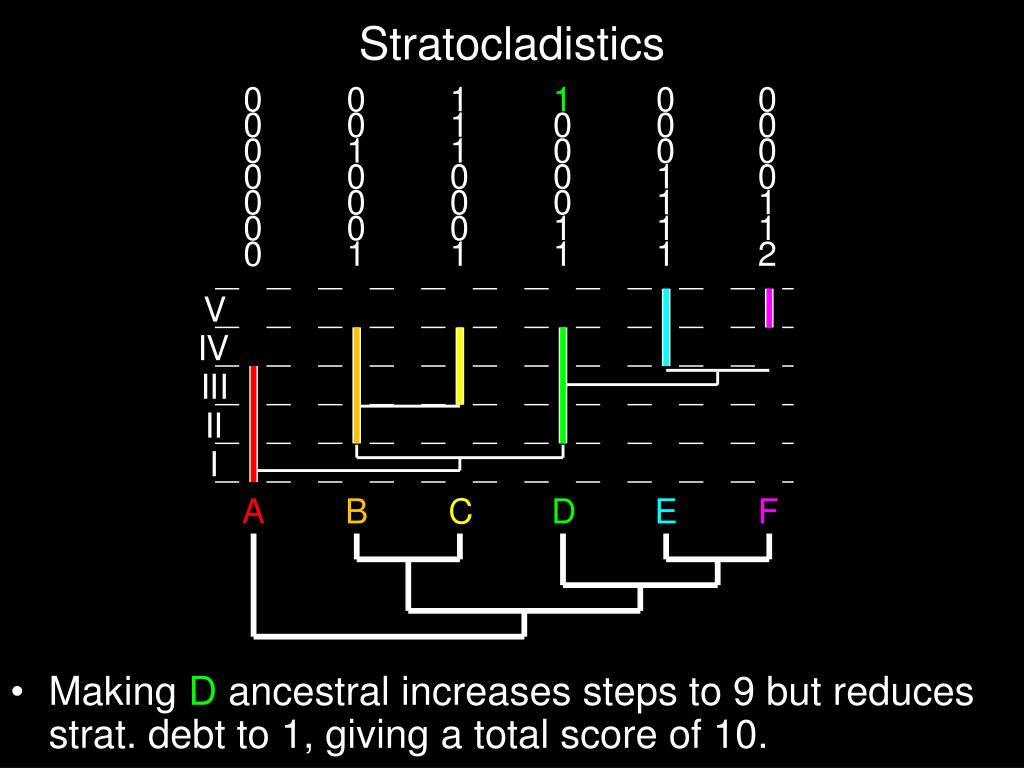 Stratocladistics

| 0 | 0 | 1 | 1 | 0 | 0 |
|---|---|---|---|---|---|
| 0 | 0 | 1 | 0 | 0 | 0 |
| 0 | 1 | 1 | 0 | 0 | 0 |
| 0 | 0 | 0 | 0 | 1 | 0 |
| 0 | 0 | 0 | 0 | 1 | 1 |
| 0 | 0 | 0 | 1 | 1 | 1 |
| 0 | 1 | 1 | 1 | 1 | 2 |

V
IV
III
II
I

A B C D E F

• Making D ancestral increases steps to 9 but reduces strat. debt to 1, giving a total score of 10.